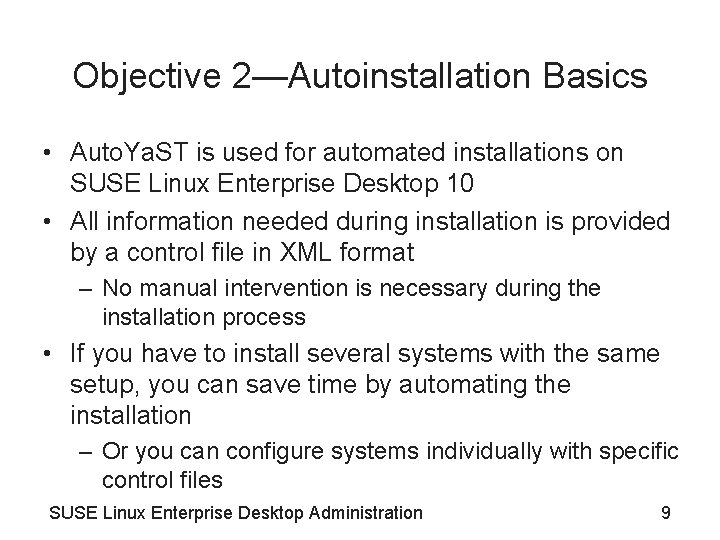 Objective 2—Autoinstallation Basics

• AutoYaST is used for automated installations on SUSE Linux Enterprise Desktop 10

• All information needed during installation is provided by a control file in XML format

– No manual intervention is necessary during the installation process

• If you have to install several systems with the same setup, you can save time by automating the installation

– Or you can configure systems individually with specific control files

SUSE Linux Enterprise Desktop Administration 9